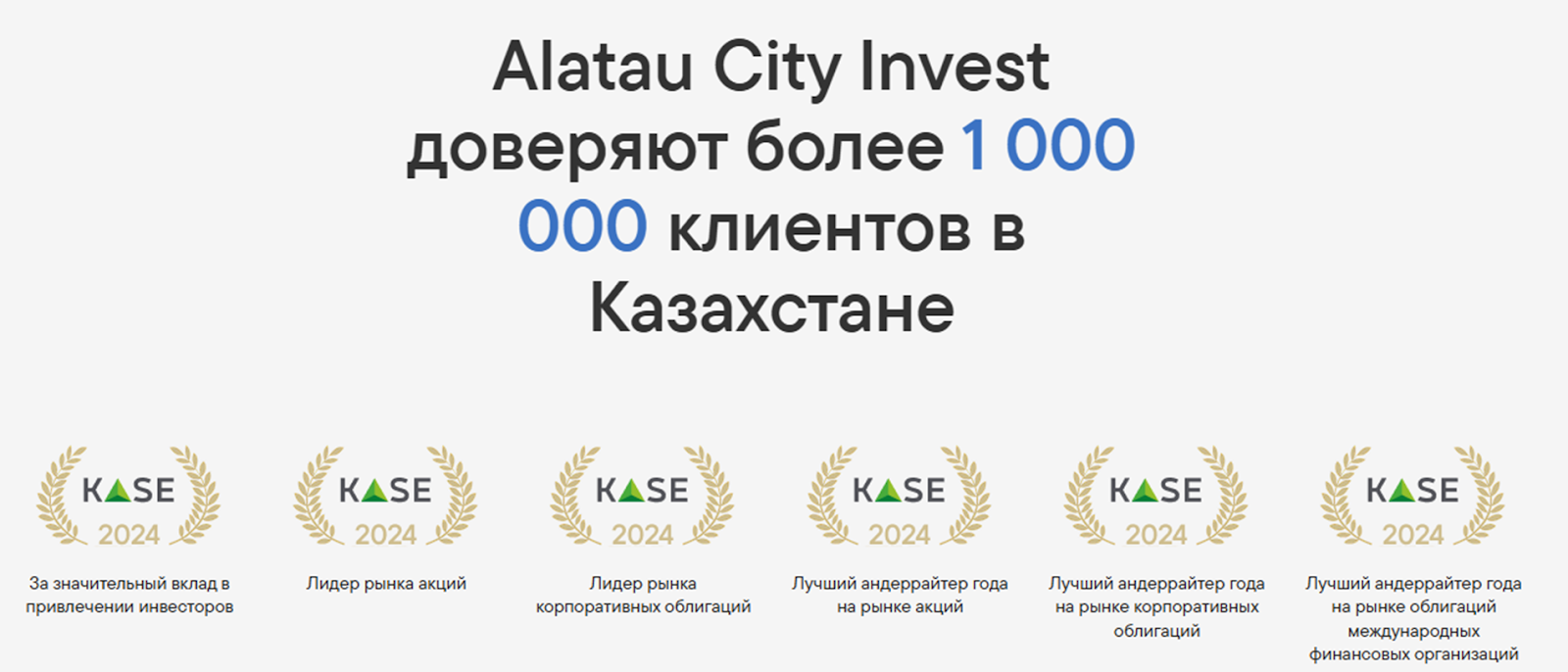 Alatau City Invest доверяют более 1 000 000 клиентов в Казахстане

KASE 2024
За значительный вклад в привлечении инвесторов

KASE 2024
Лидер рынка акций

KASE 2024
Лидер рынка корпоративных облигаций

KASE 2024
Лучший андеррайтер года на рынке акций

KASE 2024
Лучший андеррайтер года на рынке корпоративных облигаций

KASE 2024
Лучший андеррайтер года на рынке облигаций международных финансовых организаций